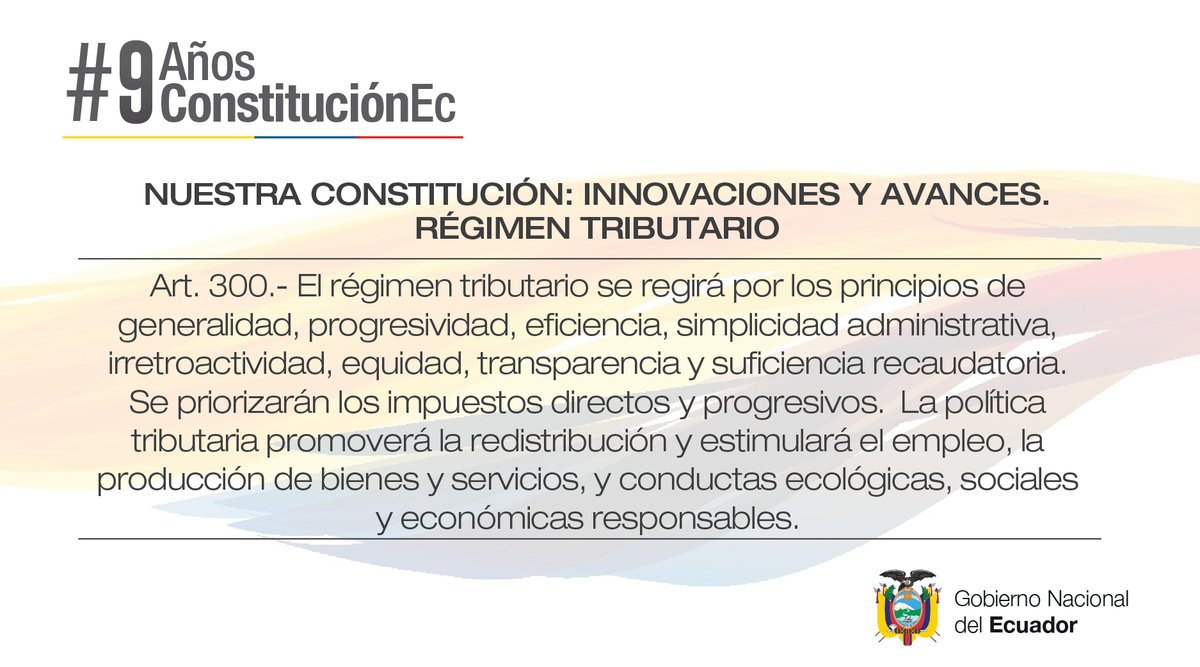 #9 Años ConstituciónEc

NUESTRA CONSTITUCIÓN: INNOVACIONES Y AVANCES. RÉGIMEN TRIBUTARIO

Art. 300.- El régimen tributario se regirá por los principios de generalidad, progresividad, eficiencia, simplicidad administrativa, irretroactividad, equidad, transparencia y suficiencia recaudatoria. Se priorizarán los impuestos directos y progresivos. La política tributaria promoverá la redistribución y estimulará el empleo, la producción de bienes y servicios, y conductas ecológicas, sociales y económicas responsables.

Gobierno Nacional del Ecuador